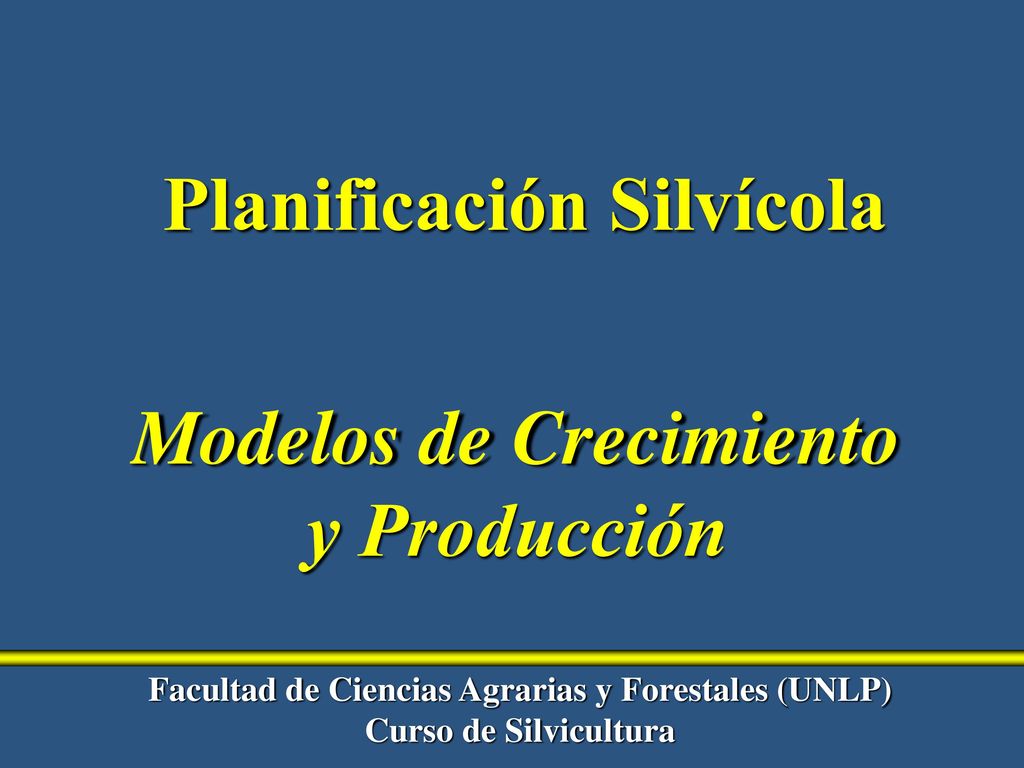 Planificación Silvícola

Modelos de Crecimiento y Producción

Facultad de Ciencias Agrarias y Forestales (UNLP)
Curso de Silvicultura